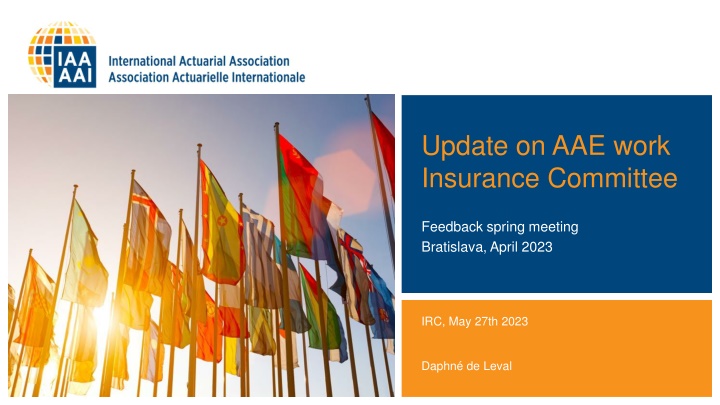 IAA
AAI
International Actuarial Association
Association Actuarielle Internationale

Update on AAE work
Insurance Committee

Feedback spring meeting
Bratislava, April 2023

IRC, May 27th 2023

Daphné de Leval